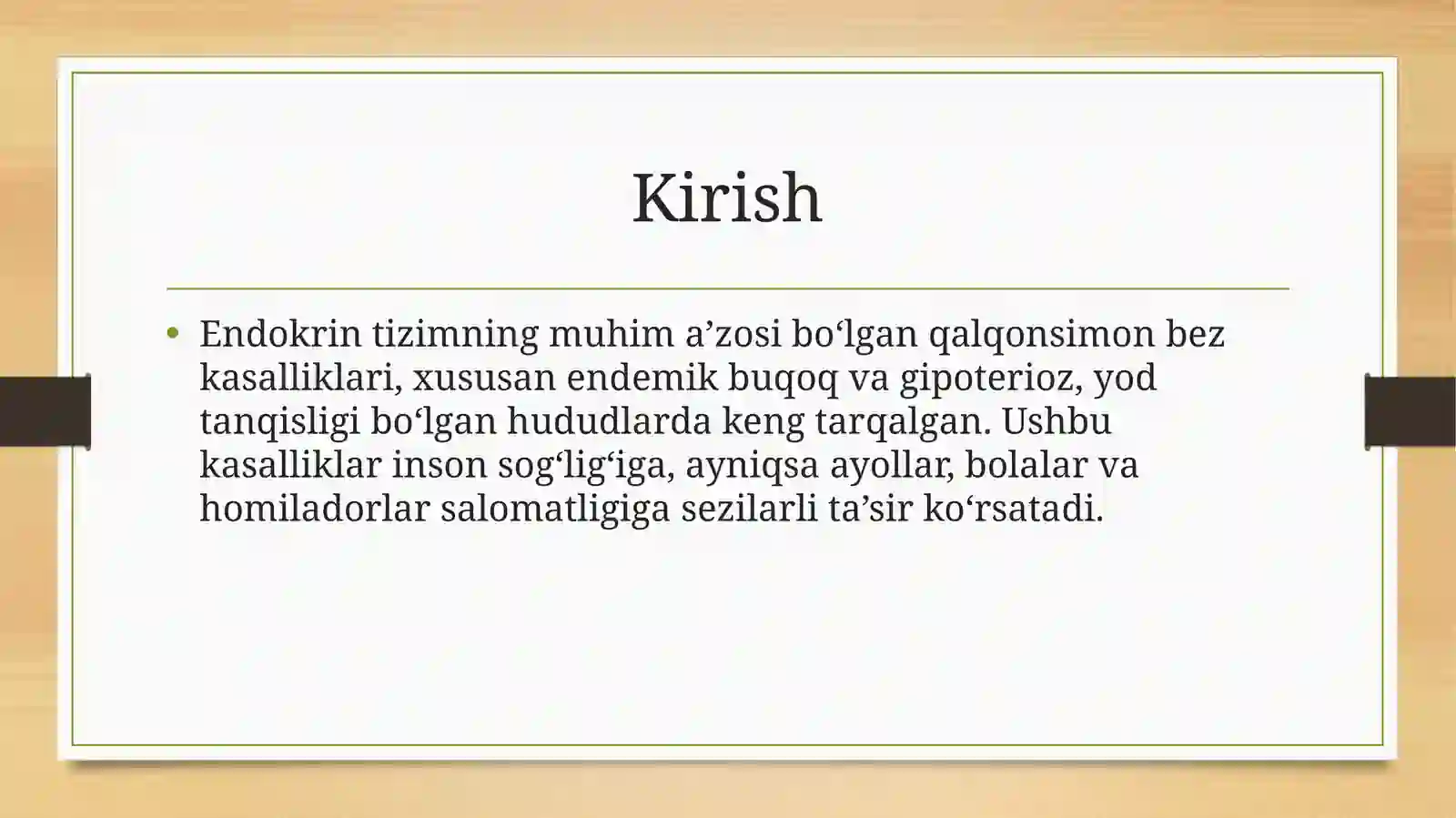 Kirish

• Endokrin tizimning muhim a’zosi bo‘lgan qalqonsimon bez kasalliklari, xususan endemik buqoq va gipoterioz, yod tanqisligi bo‘lgan hududlarda keng tarqalgan. Ushbu kasalliklar inson sog‘lig‘iga, ayniqsa ayollar, bolalar va homiladorlar salomatligiga sezilarli ta’sir ko‘rsatadi.